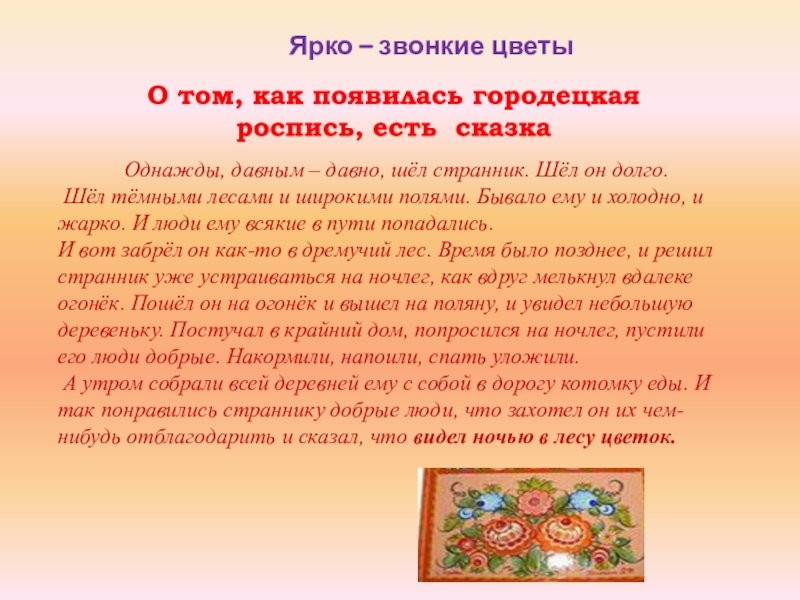 Ярко – звонкие цветы

О том, как появилась городецкая роспись, есть сказка

Однажды, давным – давно, шёл странник. Шёл он долго. Шёл тёмными лесами и широкими полями. Бывало ему и холодно, и жарко. И люди ему всякие в пути попадались.
И вот забрёл он как-то в дремучий лес. Время было позднее, и решил странник уже устраиваться на ночлег, как вдруг мелькнул вдалеке огонёк. Пошёл он на огонёк и вышел на поляну, и увидел небольшую деревеньку. Постучал в крайний дом, попросился на ночлег, пустили его люди добрые. Накормили, напоили, спать уложили.
А утром собрали всей деревней ему с собой в дорогу котомку еды. И так понравились страннику добрые люди, что захотел он их чем-нибудь отблагодарить и сказал, что видел ночью в лесу цветок.